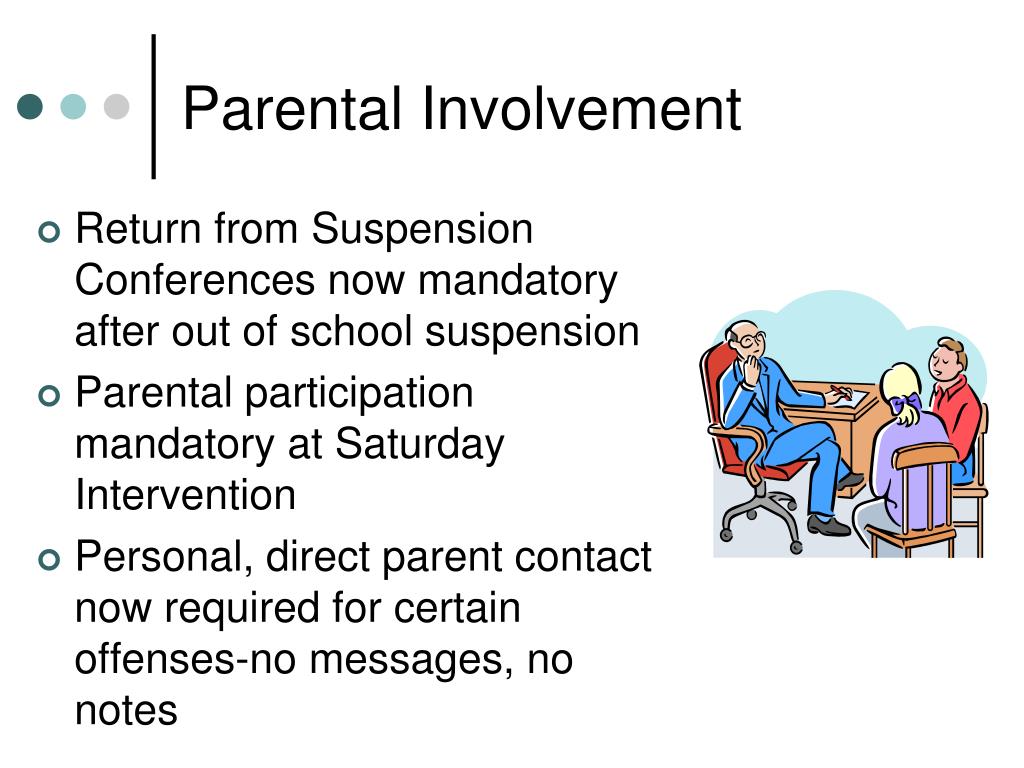 Parental Involvement

Return from Suspension Conferences now mandatory after out of school suspension

Parental participation mandatory at Saturday Intervention

Personal, direct parent contact now required for certain offenses-no messages, no notes